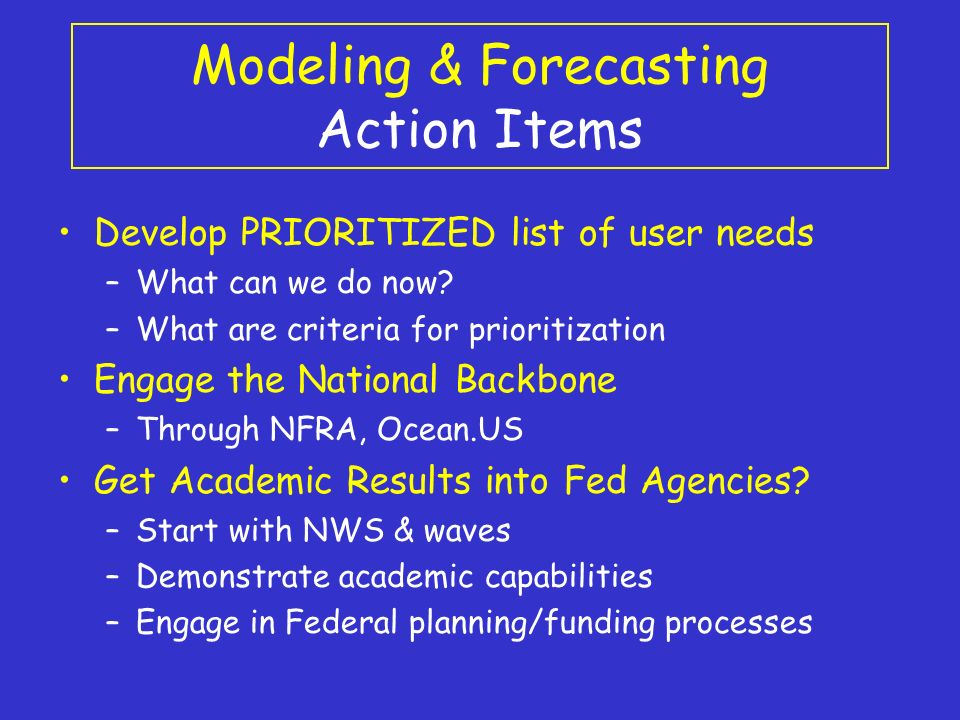 Modeling & Forecasting
Action Items

• Develop PRIORITIZED list of user needs
– What can we do now?
– What are criteria for prioritization
• Engage the National Backbone
– Through NFRA, Ocean.US
• Get Academic Results into Fed Agencies?
– Start with NWS & waves
– Demonstrate academic capabilities
– Engage in Federal planning/funding processes